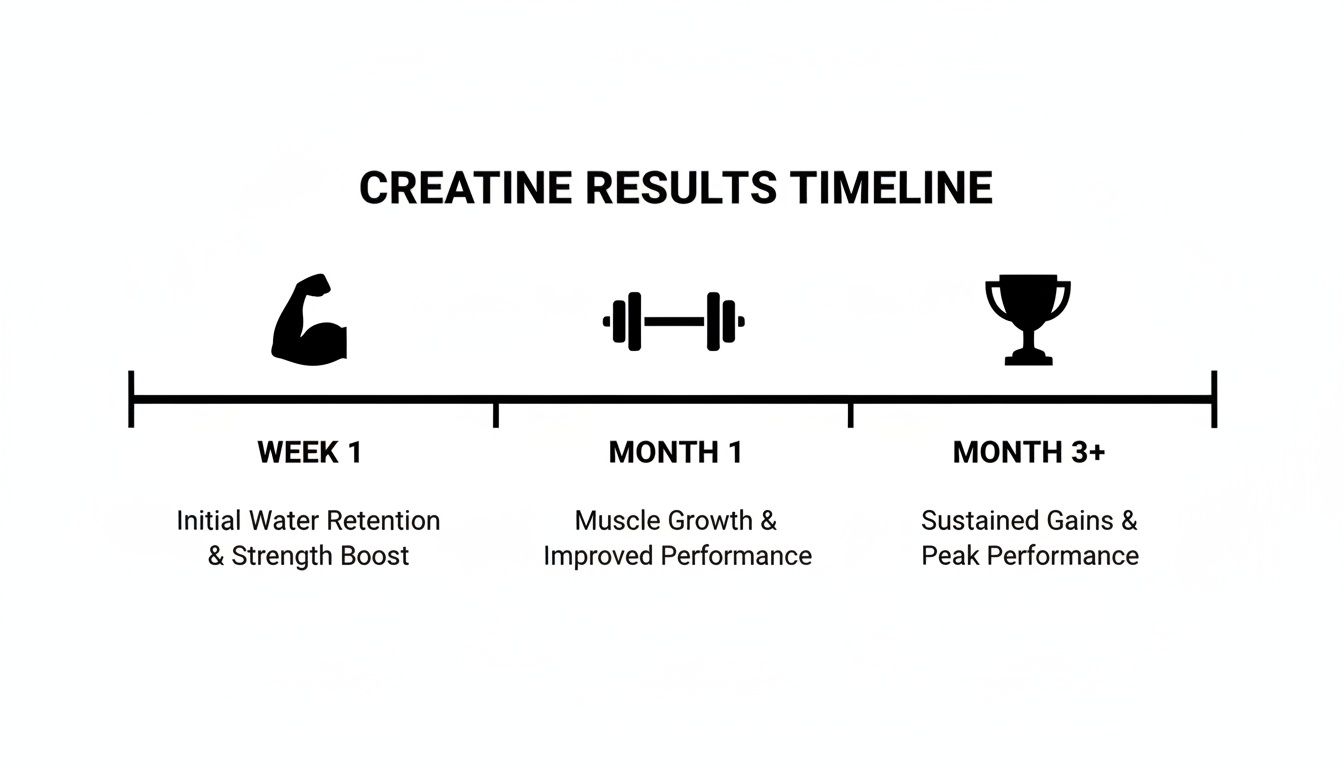 CREATINE RESULTS TIMELINE

WEEK 1

Initial Water Retention & Strength Boost

MONTH 1

Muscle Growth & Improved Performance

MONTH 3+

Sustained Gains & Peak Performance